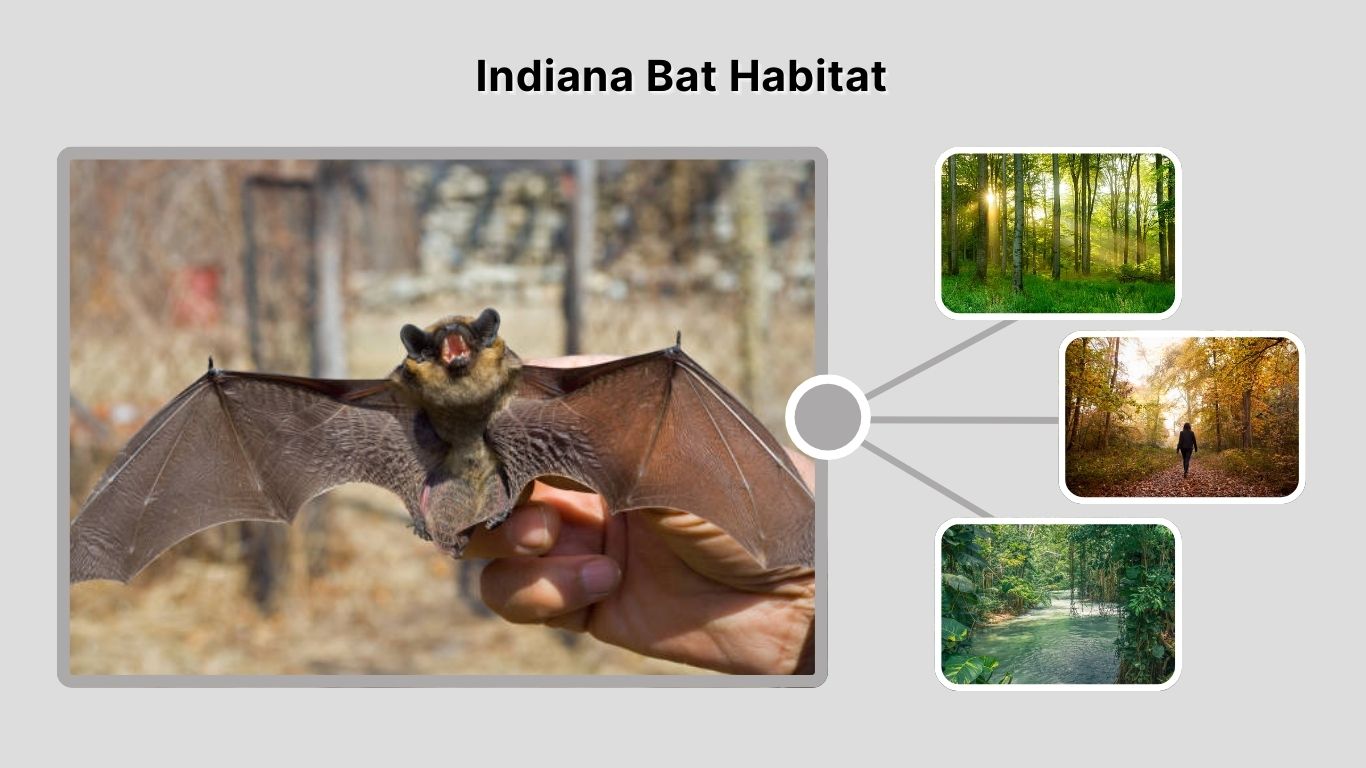 Indiana Bat Habitat